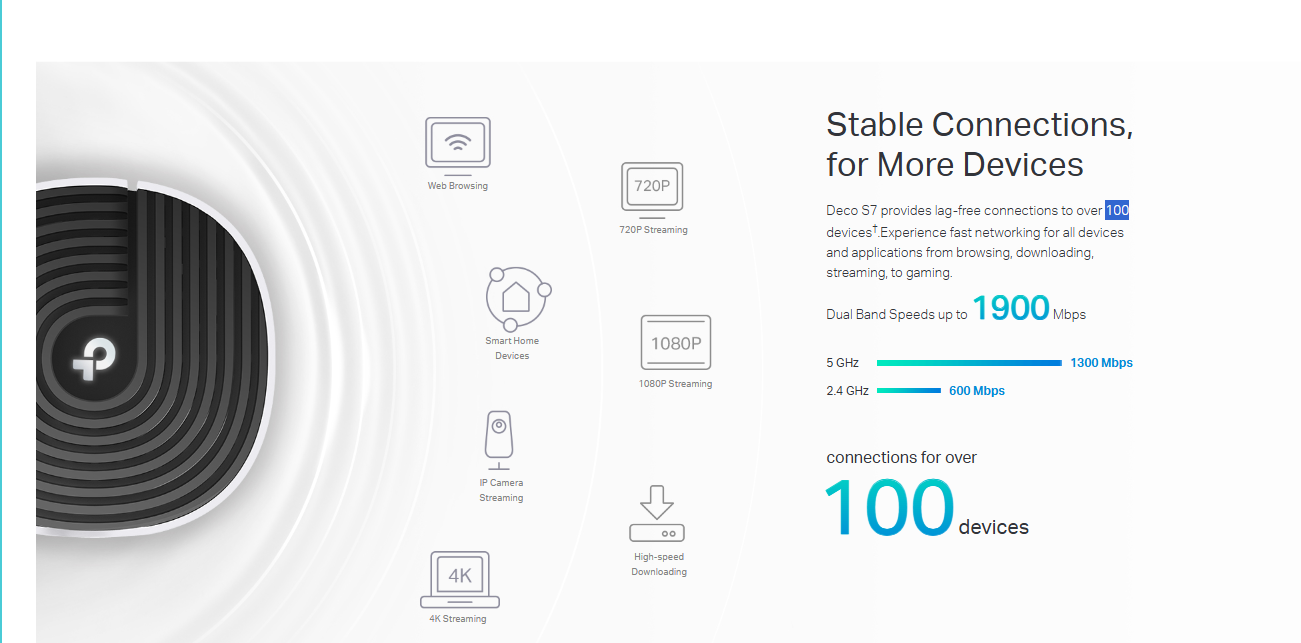 Web Browsing

720P

720P Streaming

Smart Home Devices

1080P

1080P Streaming

IP Camera Streaming

High-speed Downloading

4K

4K Streaming

Stable Connections, for More Devices

Deco S7 provides lag-free connections to over 100 devices†.Experience fast networking for all devices and applications from browsing, downloading, streaming, to gaming.

Dual Band Speeds up to 1900 Mbps

5 GHz 1300 Mbps

2.4 GHz 600 Mbps

connections for over

100 devices